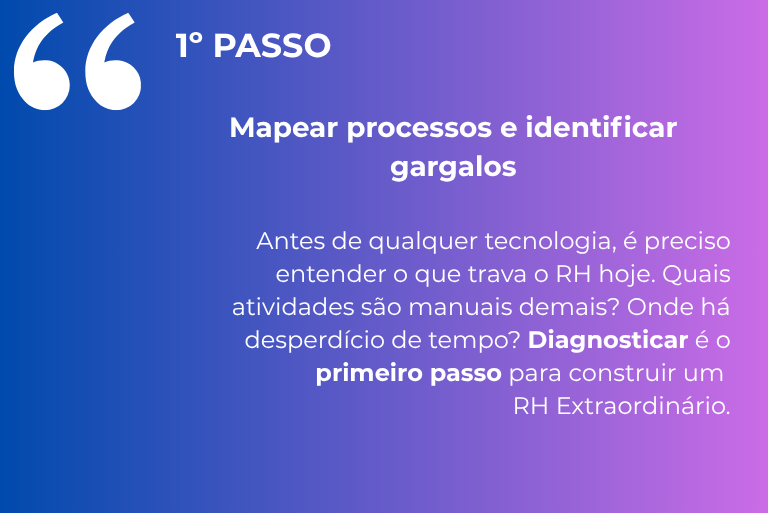 “

1º PASSO

Mapear processos e identificar gargalos

Antes de qualquer tecnologia, é preciso entender o que trava o RH hoje. Quais atividades são manuais demais? Onde há desperdício de tempo? Diagnosticar é o primeiro passo para construir um RH Extraordinário.